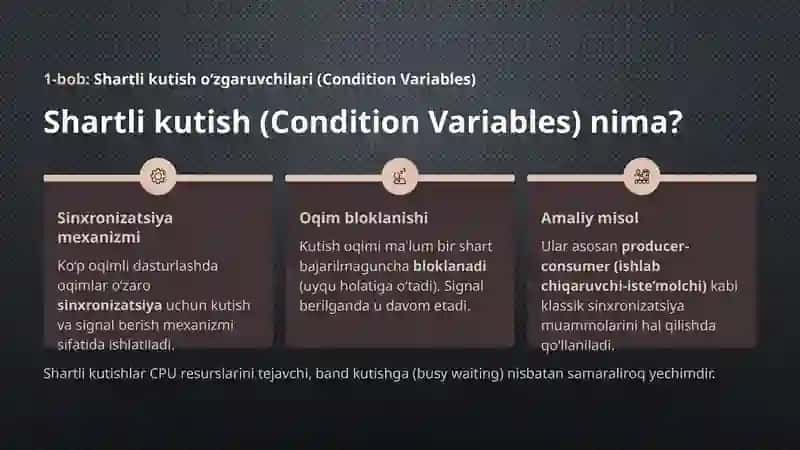 1-bob: Shartli kutish o'zgaruvchilari (Condition Variables)

Shartli kutish (Condition Variables) nima?

Sinxronizatsiya mexanizmi

Ko'p oqimli dasturlashda oqimlar o'zaro sinxronizatsiya uchun kutish va signal berish mexanizmi sifatida ishlatiladi.

Oqim bloklanishi

Kutish oqimi ma'lum bir shart bajarilmaguncha bloklanadi (uyqu holatiga o'tadi). Signal berilganda u davom etadi.

Amaliy misol

Ular asosan producer-consumer (ishlab chiqaruvchi-iste'molchi) kabi klassik sinxronizatsiya muammolarini hal qilishda qo'llaniladi.

Shartli kutishlar CPU resurslarini tejavchi, band kutishga (busy waiting) nisbatan samaraliroq yechimdir.